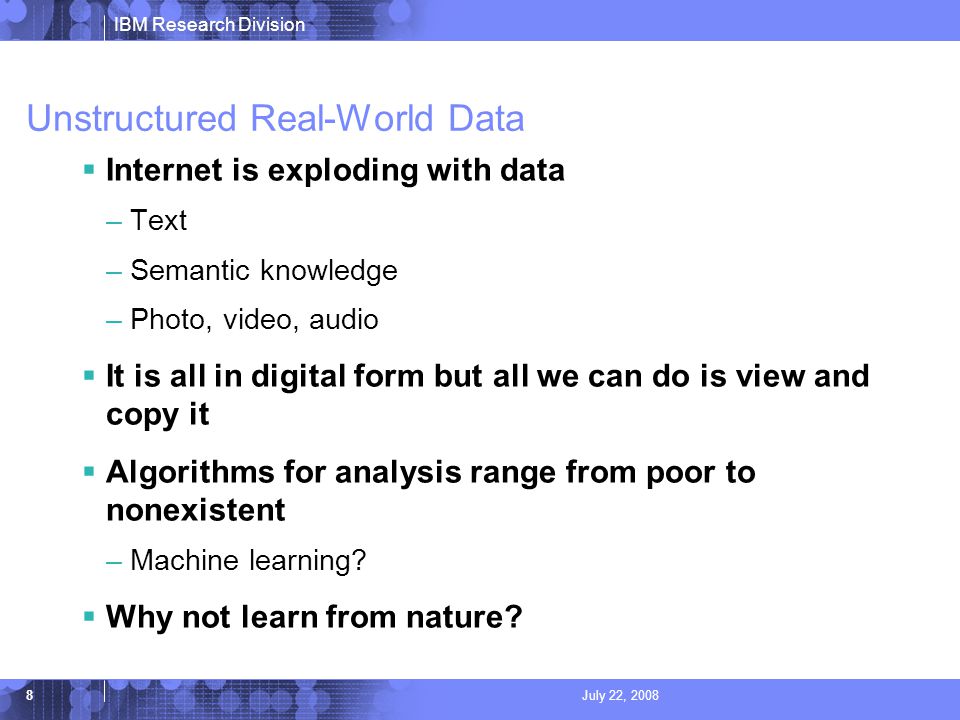 IBM Research Division

Unstructured Real-World Data

▪ Internet is exploding with data

– Text

– Semantic knowledge

– Photo, video, audio

▪ It is all in digital form but all we can do is view and copy it

▪ Algorithms for analysis range from poor to nonexistent

– Machine learning?

▪ Why not learn from nature?

8

July 22, 2008